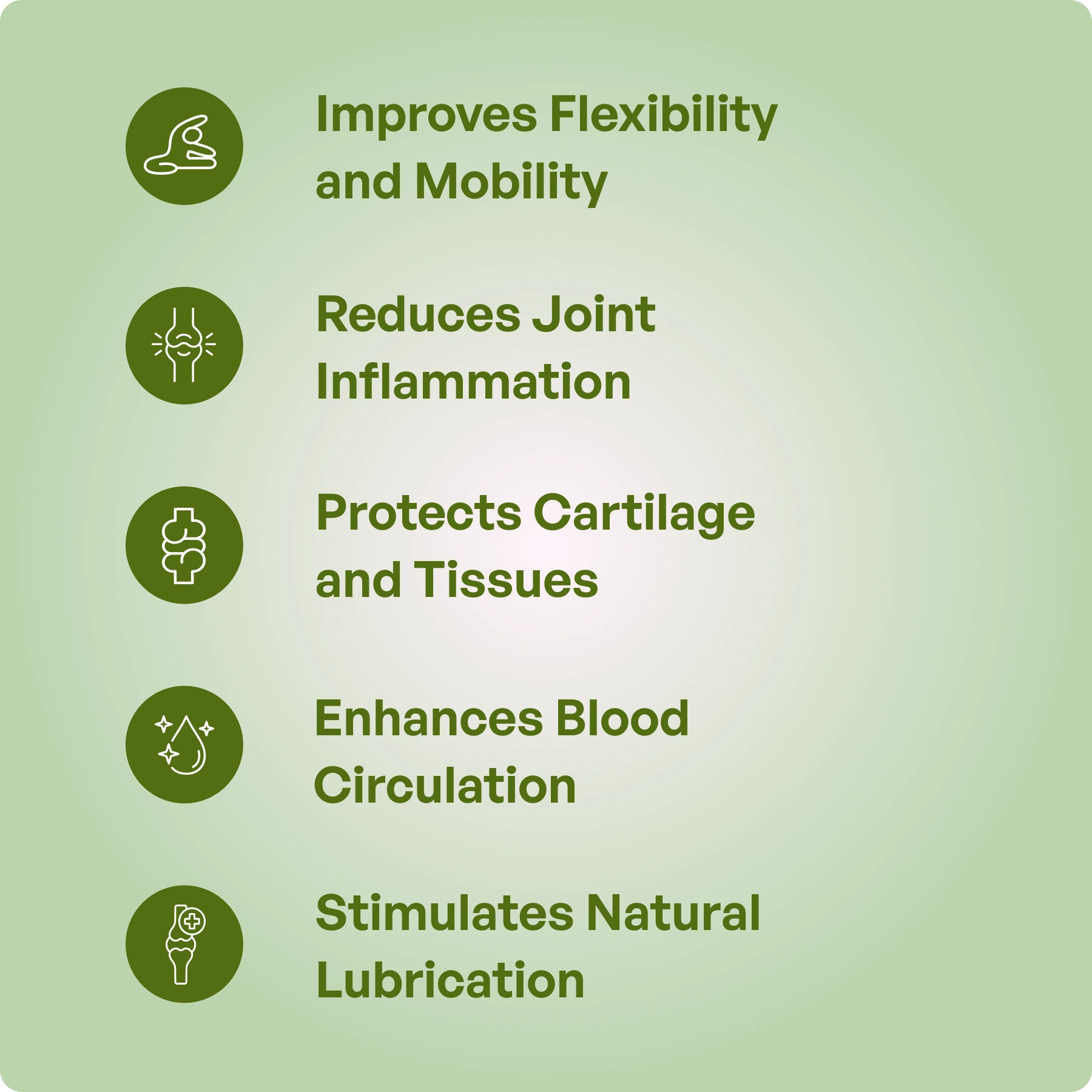 Improves Flexibility and Mobility

Reduces Joint Inflammation

Protects Cartilage and Tissues

Enhances Blood Circulation

Stimulates Natural Lubrication